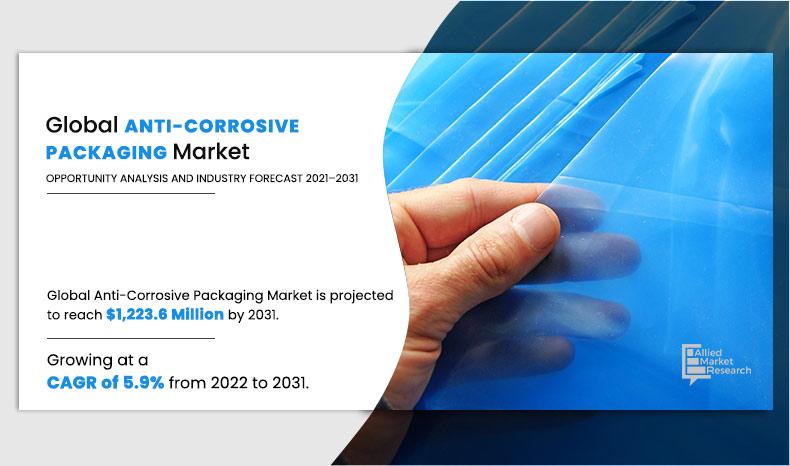 Global ANTI-CORROSIVE PACKAGING Market

OPPORTUNITY ANALYSIS AND INDUSTRY FORECAST 2021–2031

Global Anti-Corrosive Packaging Market is projected to reach $1,223.6 Million by 2031.

Growing at a CAGR of 5.9% from 2022 to 2031.

Allied Market Research